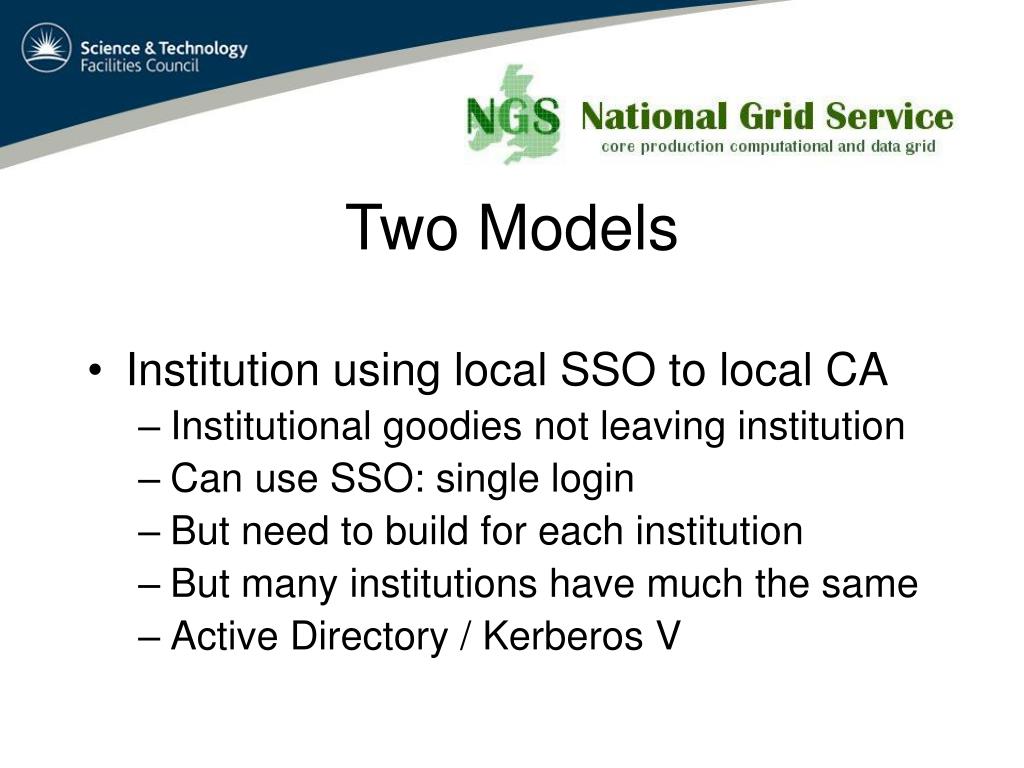 Science & Technology
Facilities Council

NGS National Grid Service
core production computational and data grid

Two Models

• Institution using local SSO to local CA
– Institutional goodies not leaving institution
– Can use SSO: single login
– But need to build for each institution
– But many institutions have much the same
– Active Directory / Kerberos V